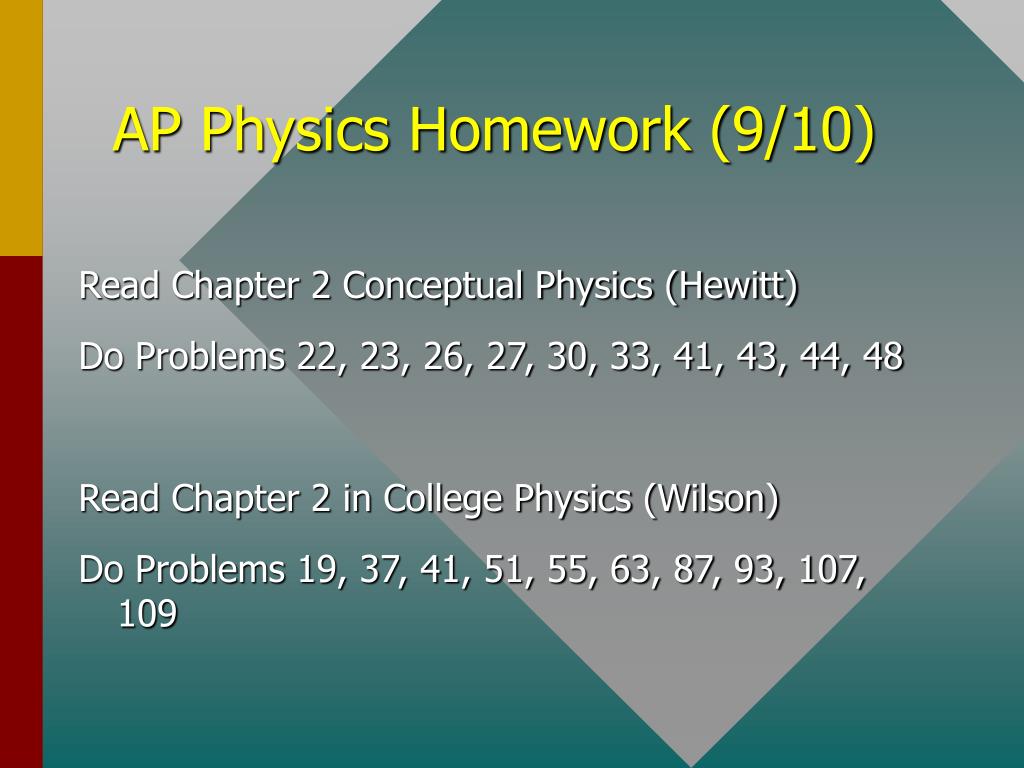 AP Physics Homework (9/10)

Read Chapter 2 Conceptual Physics (Hewitt)

Do Problems 22, 23, 26, 27, 30, 33, 41, 43, 44, 48

Read Chapter 2 in College Physics (Wilson)

Do Problems 19, 37, 41, 51, 55, 63, 87, 93, 107, 109